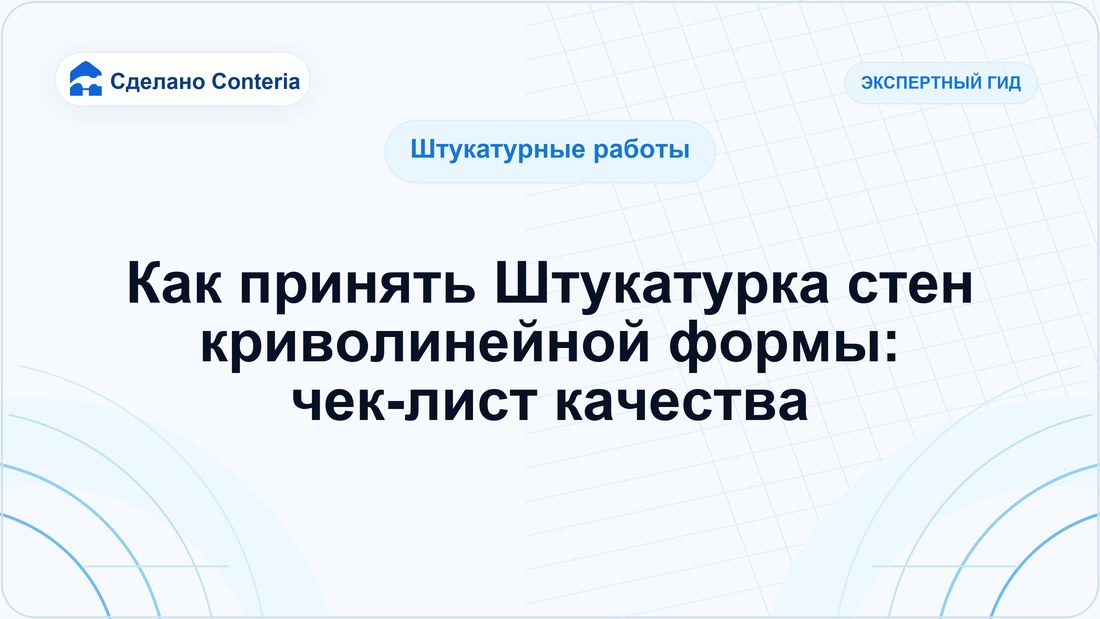 Сделано Conteria

ЭКСПЕРТНЫЙ ГИД

Штукатурные работы

Как принять Штукатурка стен криволинейной формы: чек-лист качества